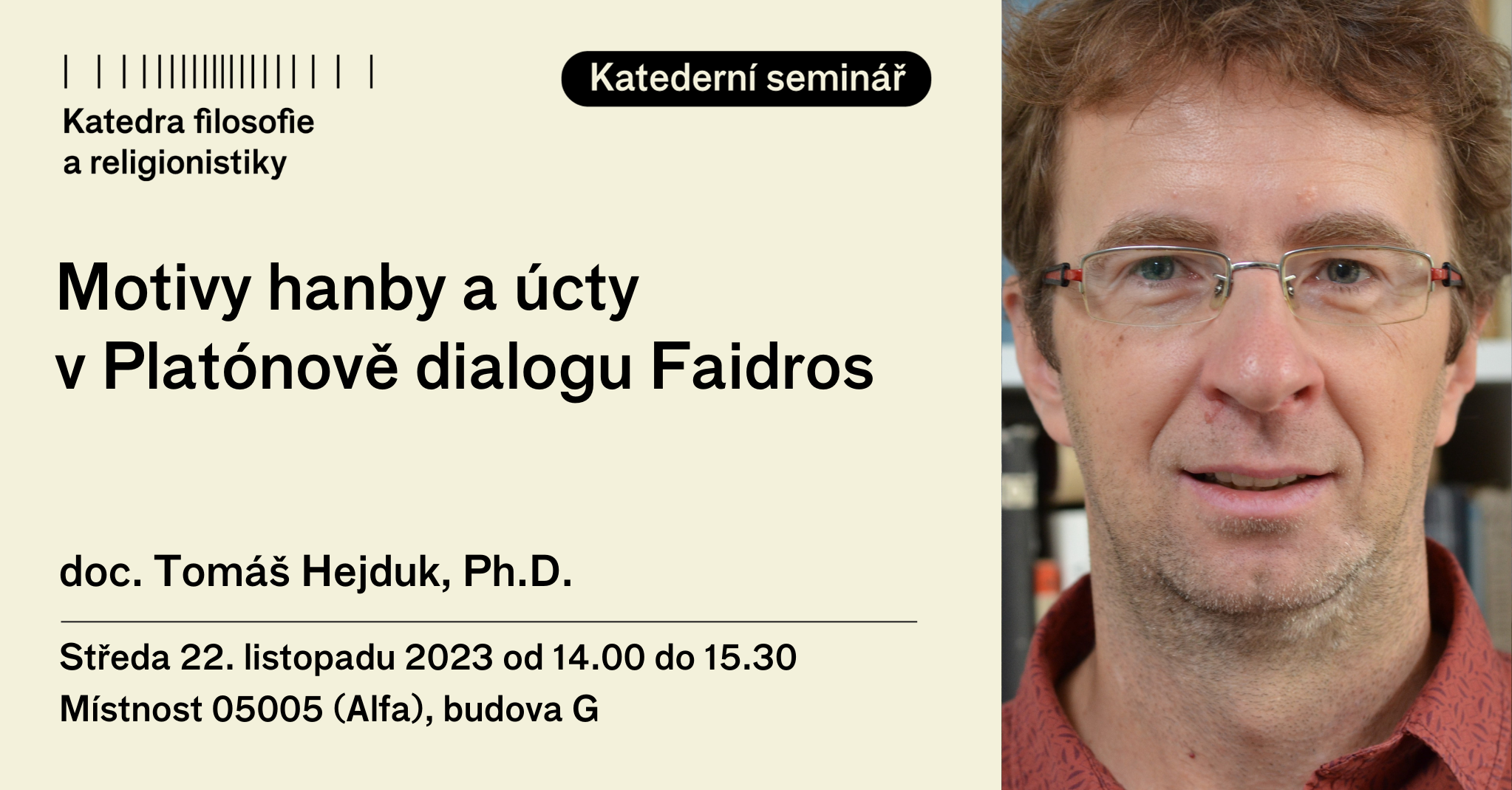 Katedra filosofie a religionistiky

Katederní seminář

Motivy hanby a úcty v Platónově dialogu Faidros

doc. Tomáš Hejduk, Ph.D.

Středa 22. listopadu 2023 od 14.00 do 15.30
Místnost 05005 (Alfa), budova G